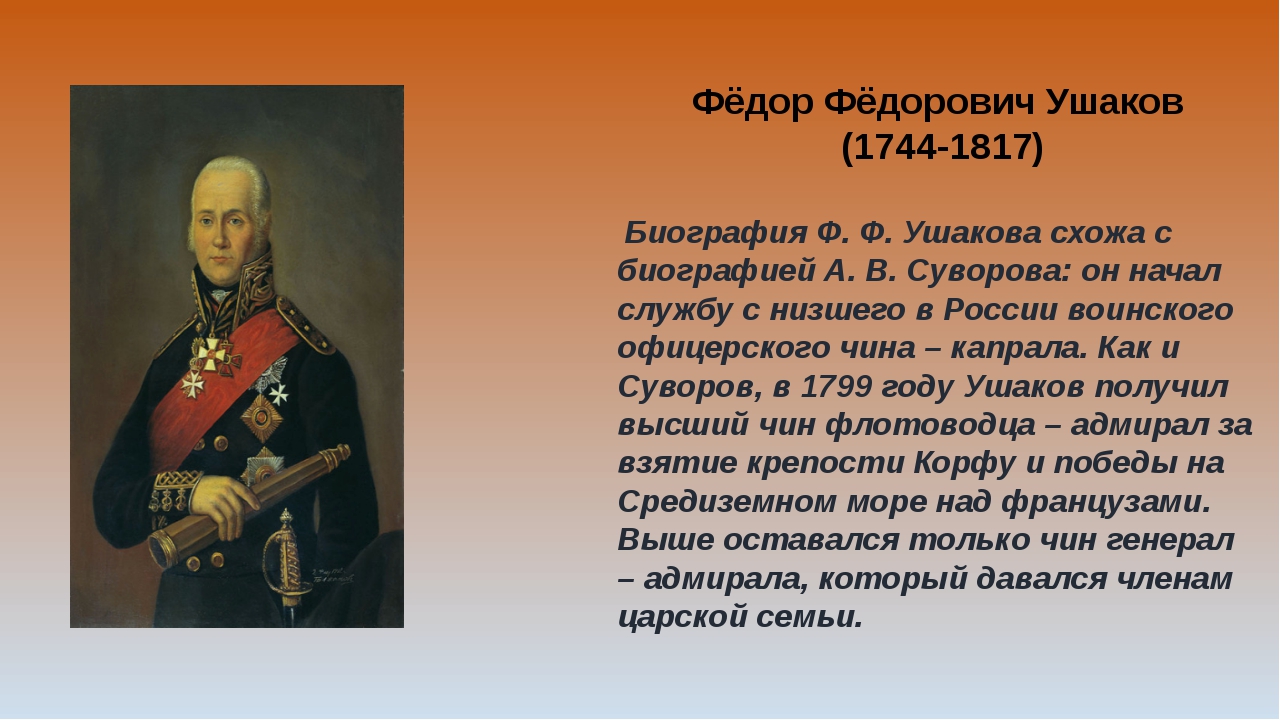 Фёдор Фёдорович Ушаков
(1744-1817)

Биография Ф. Ф. Ушакова схожа с биографией А. В. Суворова: он начал службу с низшего в России воинского офицерского чина – капрала. Как и Суворов, в 1799 году Ушаков получил высший чин флотоводца – адмирал за взятие крепости Корфу и победы на Средиземном море над французами. Выше оставался только чин генерал – адмирала, который давался членам царской семьи.